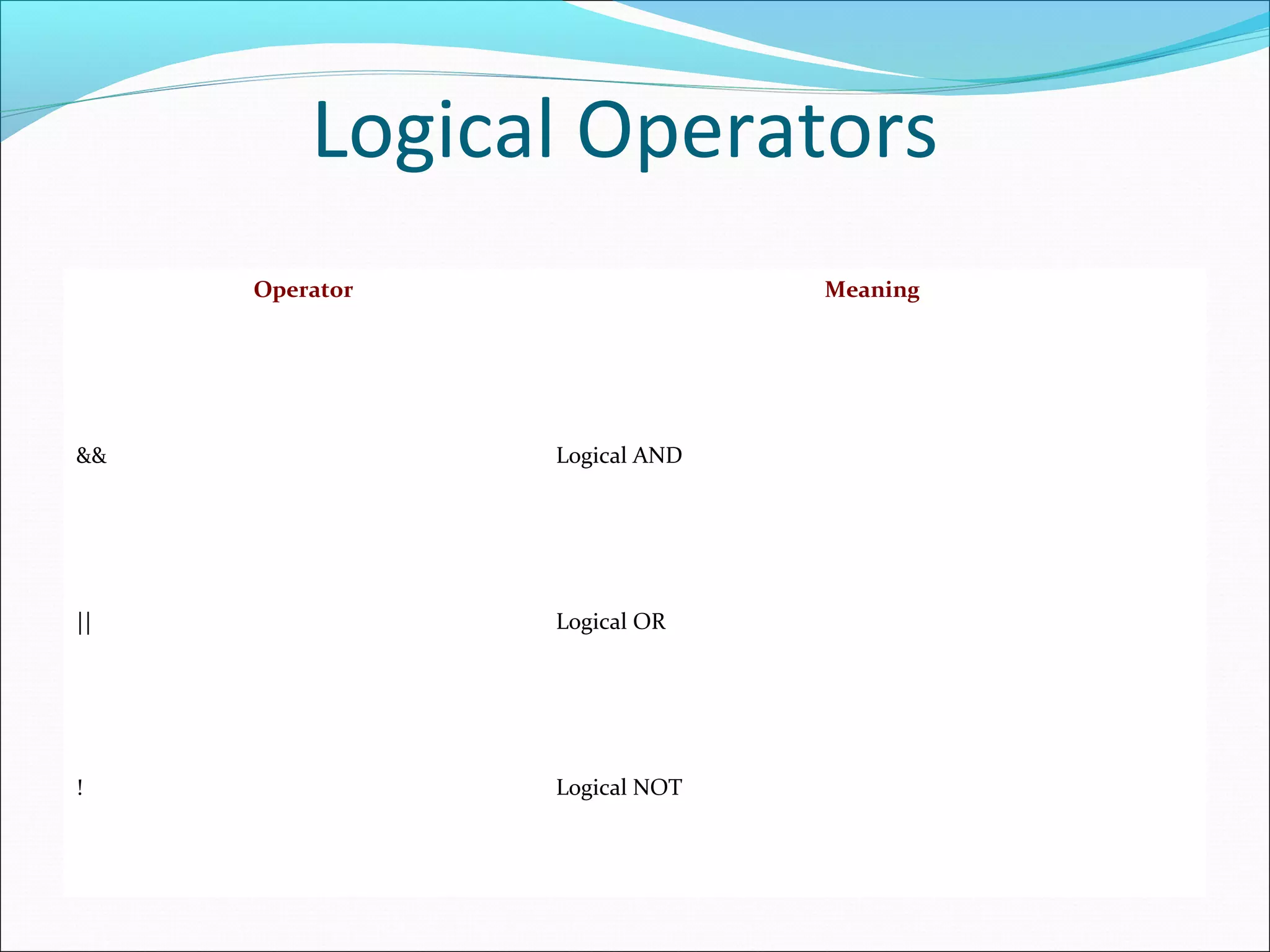 Logical Operators

| Operator | Meaning |
|---|---|
| && | Logical AND |
| \|\| | Logical OR |
| ! | Logical NOT |